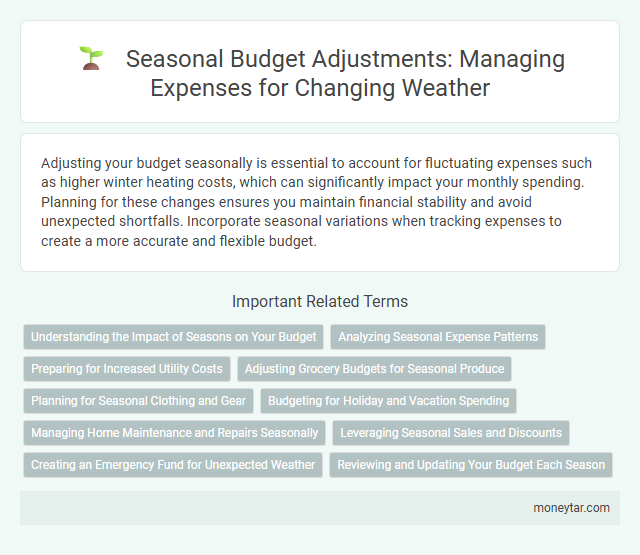 Seasonal Budget Adjustments: Managing Expenses for Changing Weather

Adjusting your budget seasonally is essential to account for fluctuating expenses such as higher winter heating costs, which can significantly impact your monthly spending. Planning for these changes ensures you maintain financial stability and avoid unexpected shortfalls. Incorporate seasonal variations when tracking expenses to create a more accurate and flexible budget.

Important Related Terms

Understanding the Impact of Seasons on Your Budget

Analyzing Seasonal Expense Patterns

Preparing for Increased Utility Costs

Adjusting Grocery Budgets for Seasonal Produce

Planning for Seasonal Clothing and Gear

Budgeting for Holiday and Vacation Spending

Managing Home Maintenance and Repairs Seasonally

Leveraging Seasonal Sales and Discounts

Creating an Emergency Fund for Unexpected Weather

Reviewing and Updating Your Budget Each Season

moneytar.com